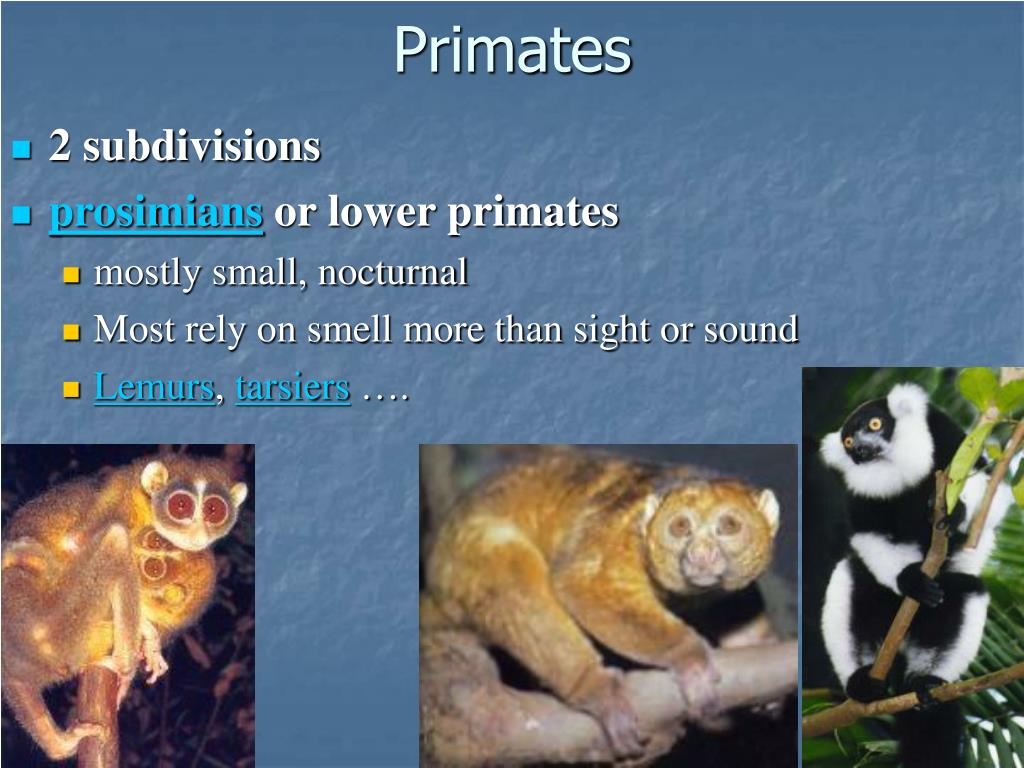 Primates

2 subdivisions

prosimians or lower primates

mostly small, nocturnal

Most rely on smell more than sight or sound

Lemurs, tarsiers ….